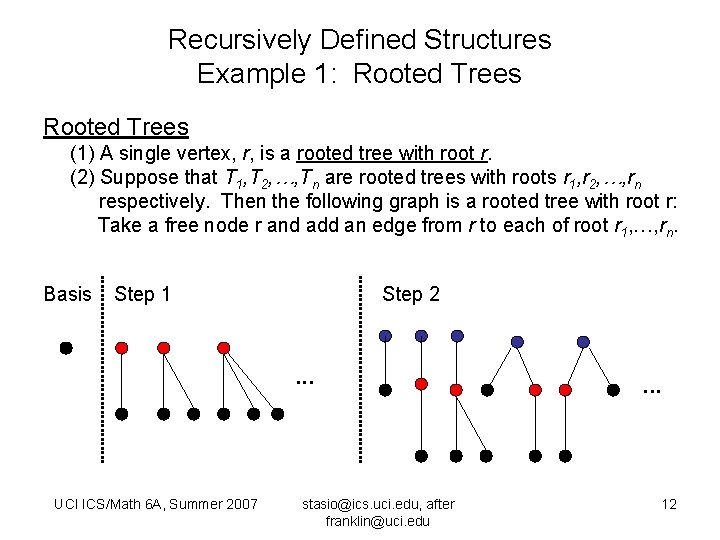 Recursively Defined Structures
Example 1: Rooted Trees

Rooted Trees

(1) A single vertex, $r$, is a rooted tree with root $r$.

(2) Suppose that $T_1, T_2, \ldots, T_n$ are rooted trees with roots $r_1, r_2, \ldots, r_n$ respectively. Then the following graph is a rooted tree with root r: Take a free node r and add an edge from $r$ to each of root $r_1, \ldots, r_n$.

Basis

Step 1

...

Step 2

...

UCI ICS/Math 6A, Summer 2007

stasio@ics.uci.edu, after franklin@uci.edu

12